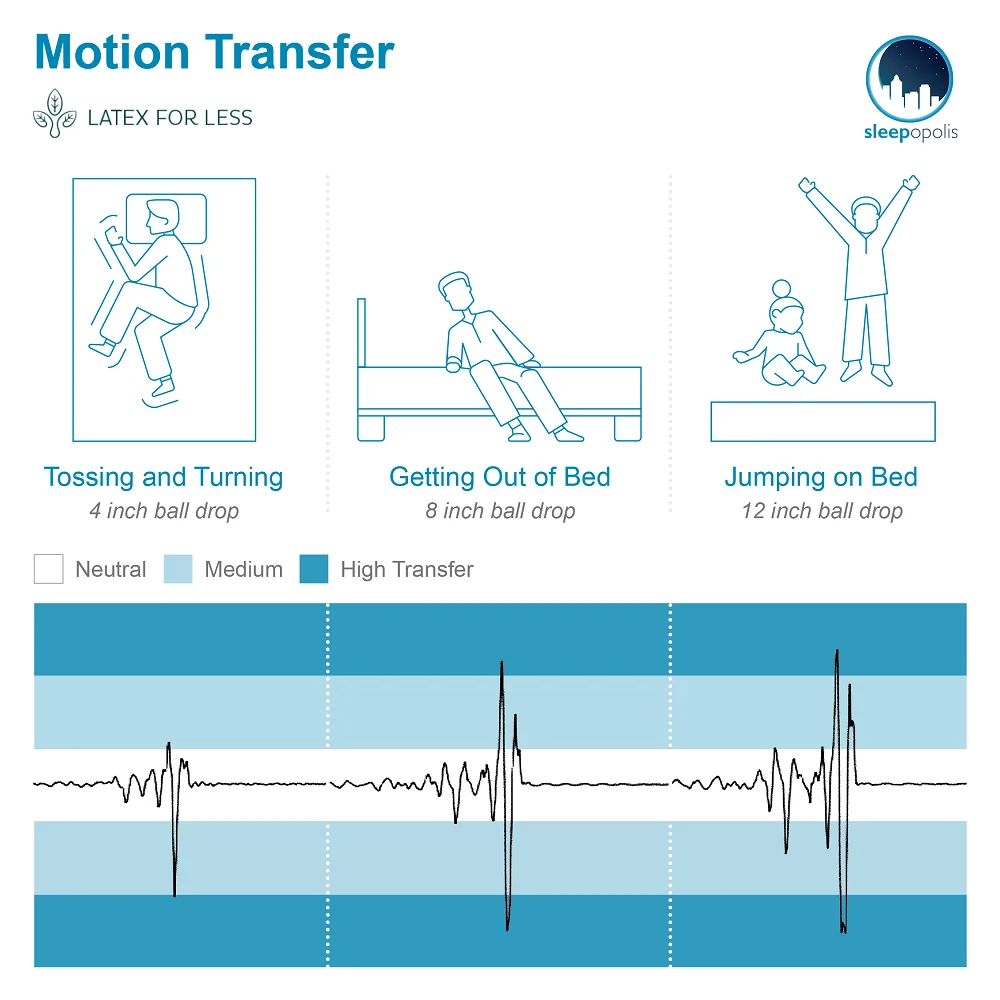 Motion Transfer

LATEX FOR LESS

sleepopolis

Tossing and Turning
4 inch ball drop

Getting Out of Bed
8 inch ball drop

Jumping on Bed
12 inch ball drop

Neutral Medium High Transfer